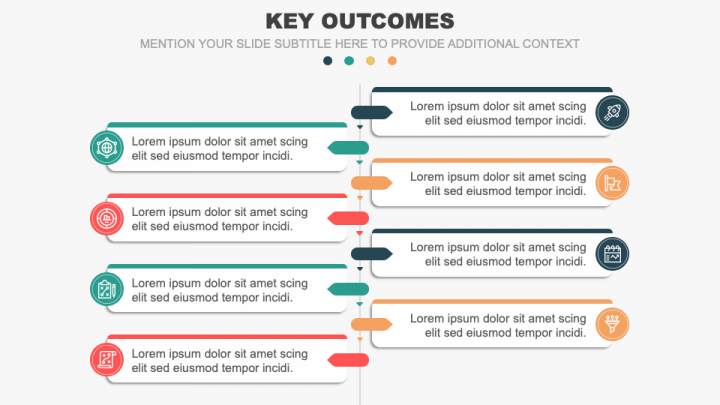 KEY OUTCOMES

MENTION YOUR SLIDE SUBTITLE HERE TO PROVIDE ADDITIONAL CONTEXT

Lorem ipsum dolor sit amet scing elit sed eiusmod tempor incidi.

Lorem ipsum dolor sit amet scing elit sed eiusmod tempor incidi.

Lorem ipsum dolor sit amet scing elit sed eiusmod tempor incidi.

Lorem ipsum dolor sit amet scing elit sed eiusmod tempor incidi.

Lorem ipsum dolor sit amet scing elit sed eiusmod tempor incidi.

Lorem ipsum dolor sit amet scing elit sed eiusmod tempor incidi.

Lorem ipsum dolor sit amet scing elit sed eiusmod tempor incidi.

Lorem ipsum dolor sit amet scing elit sed eiusmod tempor incidi.